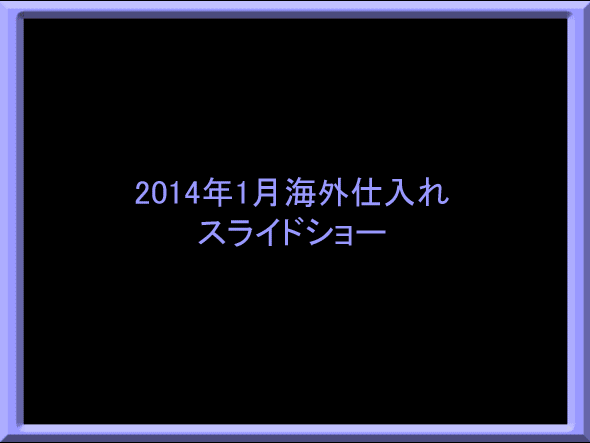 2014年1月海外仕入れ
スライドショー